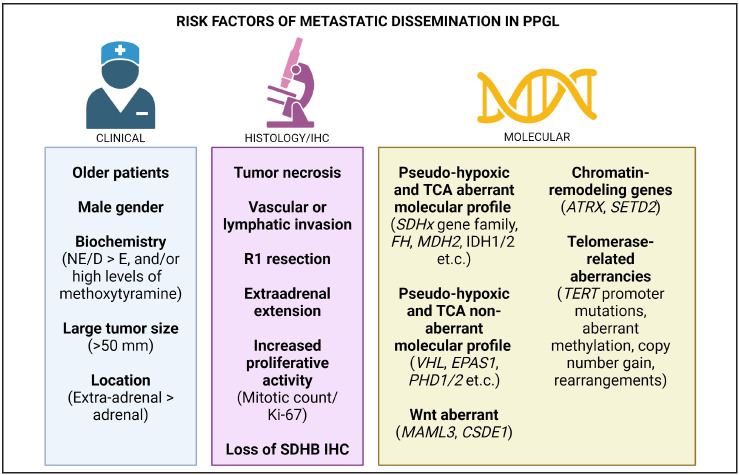 RISK FACTORS OF METASTATIC DISSEMINATION IN PPGL

CLINICAL

Older patients

Male gender

Biochemistry
(NE/D > E, and/or high levels of methoxytyramine)

Large tumor size
(>50 mm)

Location
(Extra-adrenal > adrenal)

HISTOLOGY/IHC

Tumor necrosis

Vascular or lymphatic invasion

R1 resection

Extraadrenal extension

Increased proliferative activity
(Mitotic count/ Ki-67)

Loss of SDHB IHC

MOLECULAR

Pseudo-hypoxic and TCA aberrant molecular profile
(SDHx gene family, FH, MDH2, IDH1/2 et.c.)

Pseudo-hypoxic and TCA non-aberrant molecular profile
(VHL, EPAS1, PHD1/2 et.c.)

Wnt aberrant
(MAML3, CSDE1)

Chromatin-remodeling genes
(ATRX, SETD2)

Telomerase-related aberrancies
(TERT promoter mutations, aberrant methylation, copy number gain, rearrangements)